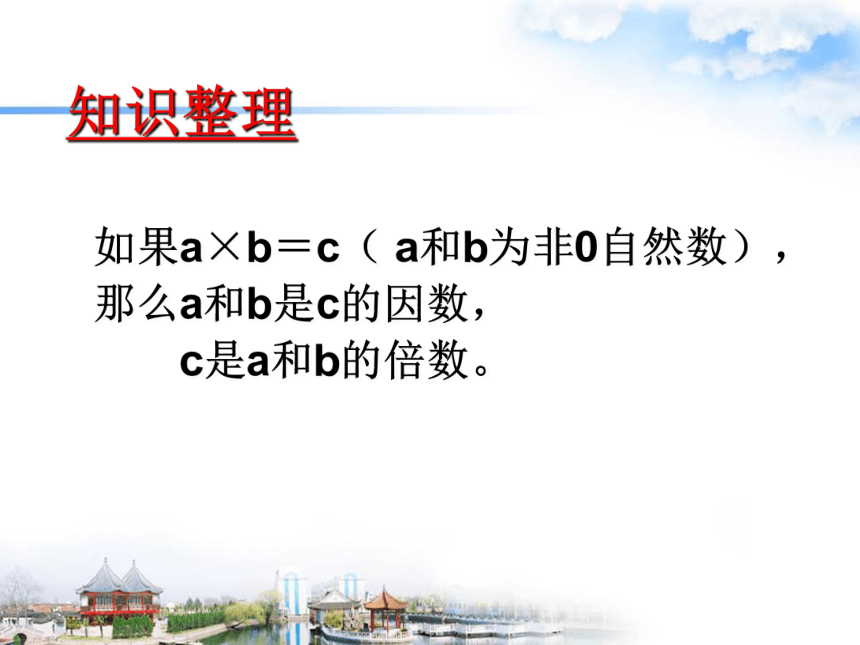 知识整理

如果$a \times b = c$（ a和b为非0自然数），那么a和b是c的因数，
c是a和b的倍数。